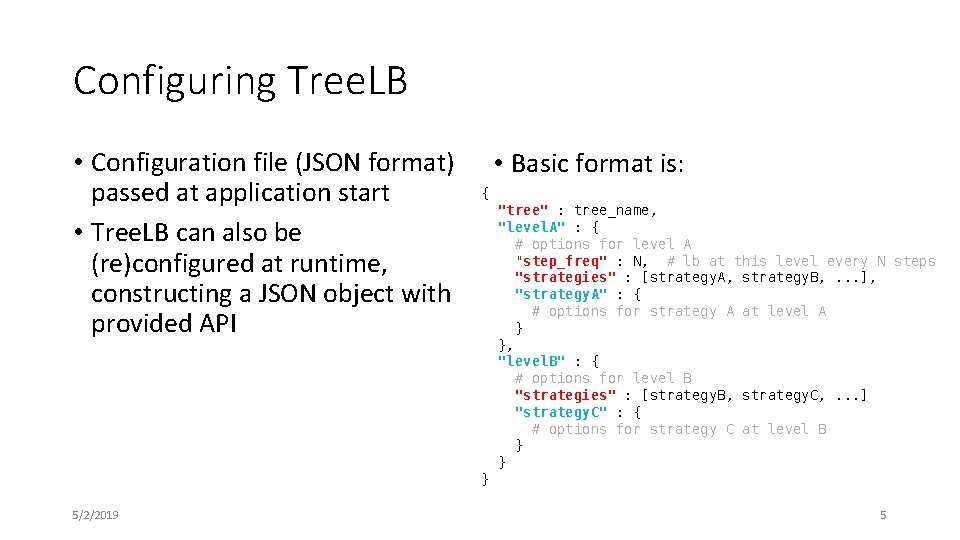 Configuring TreeLB

• Configuration file (JSON format) passed at application start
• TreeLB can also be (re)configured at runtime, constructing a JSON object with provided API

• Basic format is:

{
  "tree" : tree_name,
  "levelA" : {
    # options for level A
    "step_freq" : N,  # lb at this level every N steps
    "strategies" : [strategyA, strategyB, ...],
    "strategyA" : {
      # options for strategy A at level A
    }
  },
  "levelB" : {
    # options for level B
    "strategies" : [strategyB, strategyC, ...]
    "strategyC" : {
      # options for strategy C at level B
    }
  }
}

5/2/2019

5